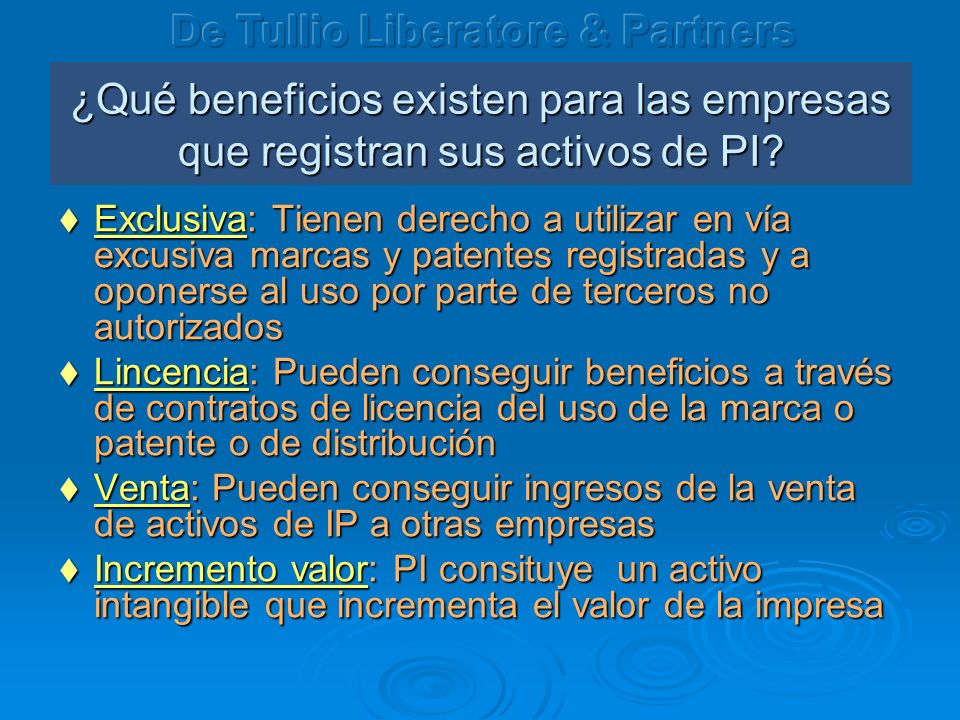 De Tullio Liberatore & Partners

¿Qué beneficios existen para las empresas que registran sus activos de PI?

♦ Exclusiva: Tienen derecho a utilizar en vía excusiva marcas y patentes registradas y a oponerse al uso por parte de terceros no autorizados

♦ Lincencia: Pueden conseguir beneficios a través de contratos de licencia del uso de la marca o patente o de distribución

♦ Venta: Pueden conseguir ingresos de la venta de activos de IP a otras empresas

♦ Incremento valor: PI consituye un activo intangible que incrementa el valor de la impresa